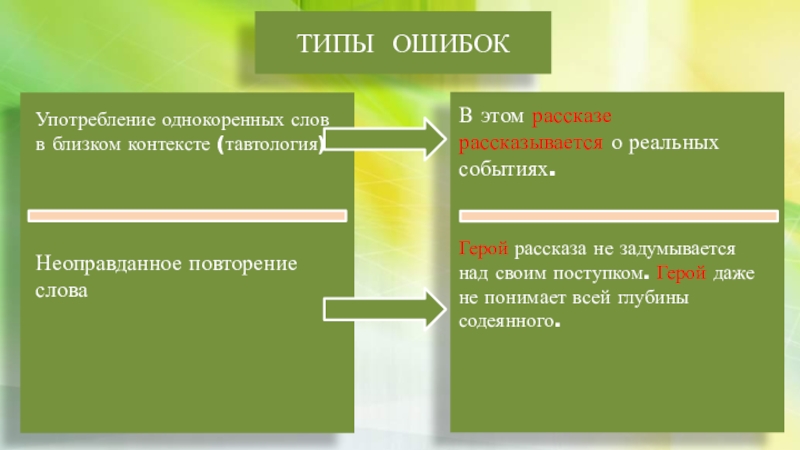 ТИПЫ ОШИБОК

Употребление однокоренных слов в близком контексте (тавтология)

Неоправданное повторение слова

В этом рассказе рассказывается о реальных событиях.

Герой рассказа не задумывается над своим поступком. Герой даже не понимает всей глубины содеянного.